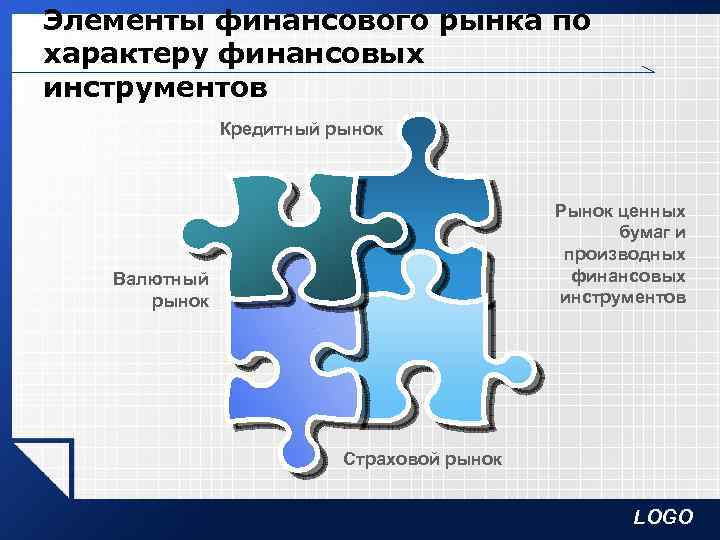 Элементы финансового рынка по характеру финансовых инструментов

Кредитный рынок

Рынок ценных бумаг и производных финансовых инструментов

Валютный рынок

Страховой рынок

LOGO